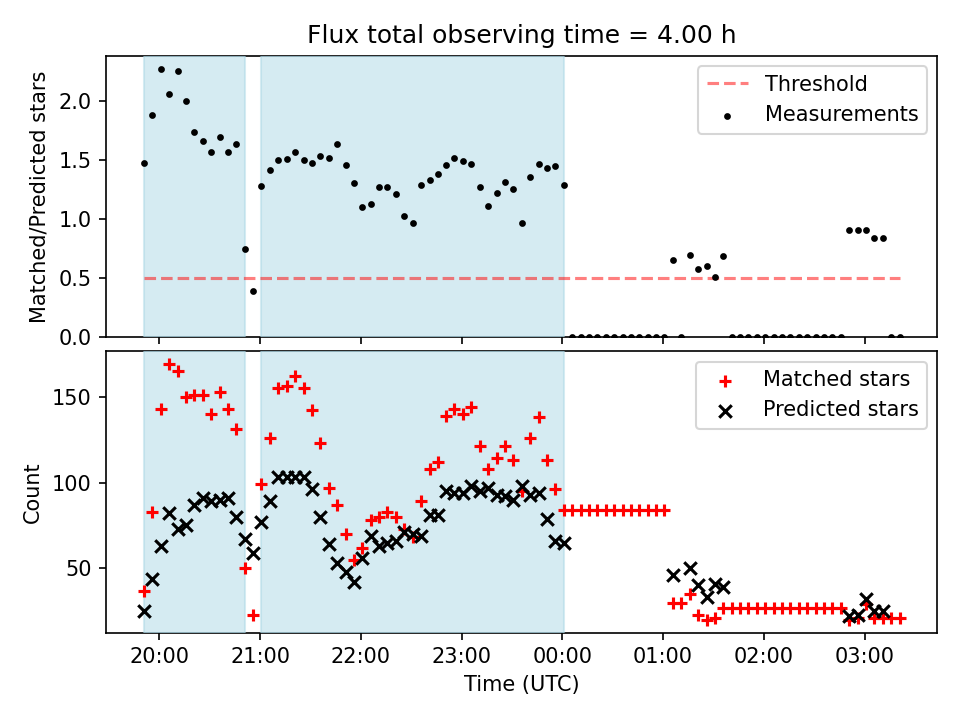 Flux total observing time = 4.00 h

Matched/Predicted stars

2.0
1.5
1.0
0.5
0.0

Threshold
Measurements

Count

150
100
50

Matched stars
Predicted stars

20:00
21:00
22:00
23:00
00:00
01:00
02:00
03:00

Time (UTC)